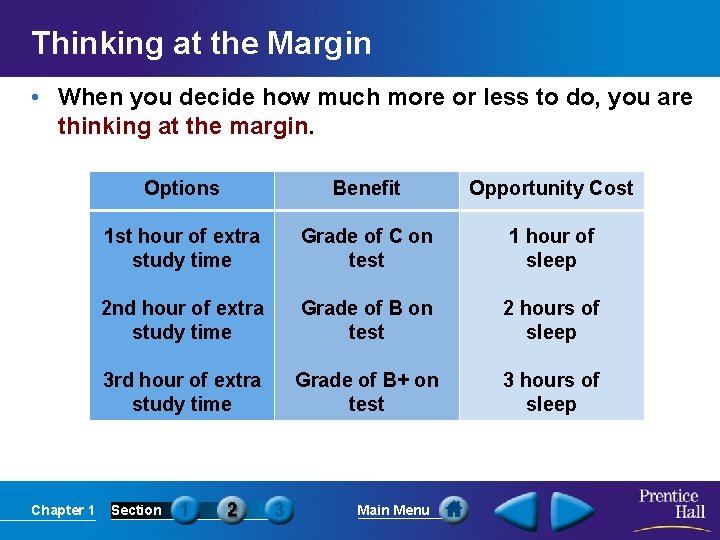 Thinking at the Margin

• When you decide how much more or less to do, you are thinking at the margin.

| Options | Benefit | Opportunity Cost |
|---|---|---|
| 1st hour of extra study time | Grade of C on test | 1 hour of sleep |
| 2nd hour of extra study time | Grade of B on test | 2 hours of sleep |
| 3rd hour of extra study time | Grade of B+ on test | 3 hours of sleep |

Chapter 1 Section 1 2 3 Main Menu Prentice Hall